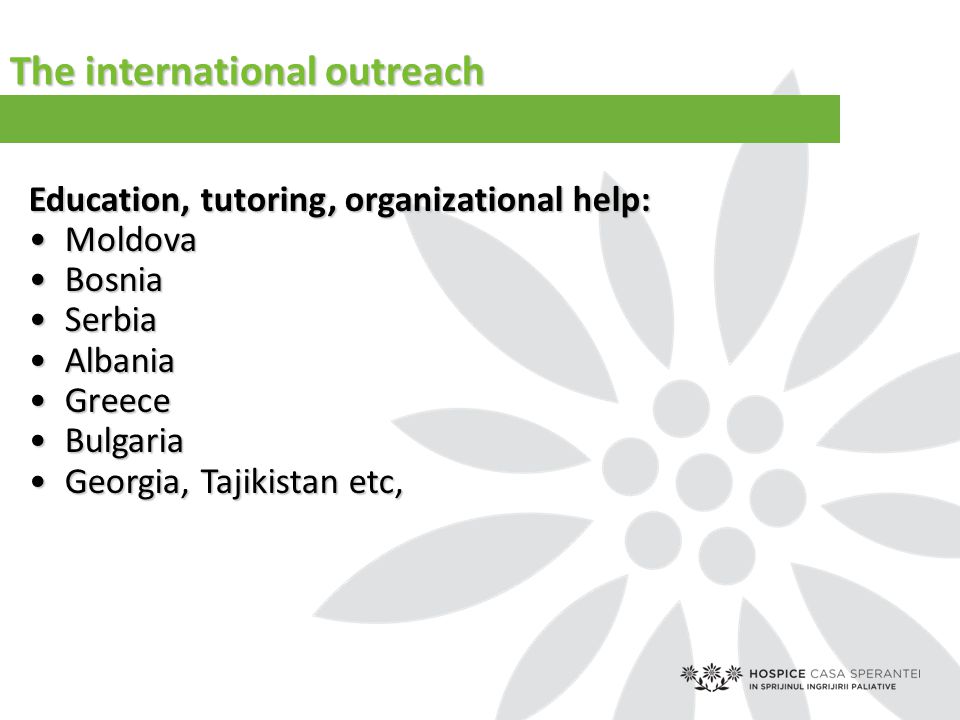 The international outreach

Education, tutoring, organizational help:
• Moldova
• Bosnia
• Serbia
• Albania
• Greece
• Bulgaria
• Georgia, Tajikistan etc,

HOSPICE CASA SPERANTEI
IN SPRIJINUL INGRIJIRII PALIATIVE